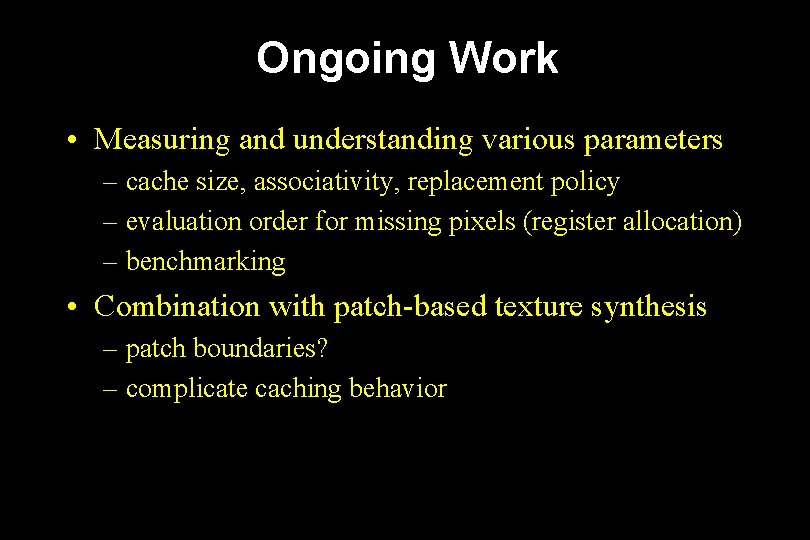 Ongoing Work

• Measuring and understanding various parameters
– cache size, associativity, replacement policy
– evaluation order for missing pixels (register allocation)
– benchmarking

• Combination with patch-based texture synthesis
– patch boundaries?
– complicate caching behavior